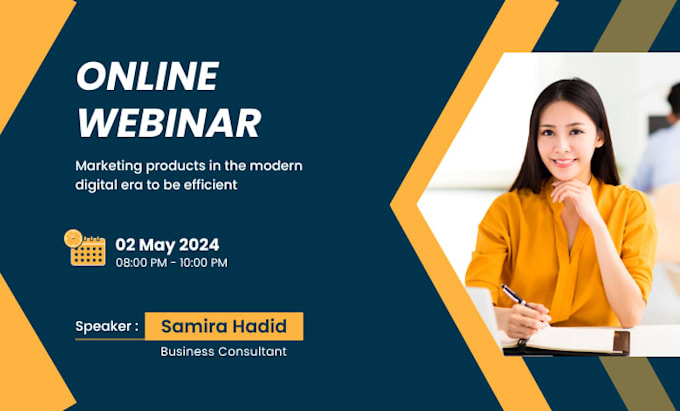 ONLINE WEBINAR

Marketing products in the modern digital era to be efficient

02 May 2024
08:00 PM - 10:00 PM

Speaker : Samira Hadid
Business Consultant